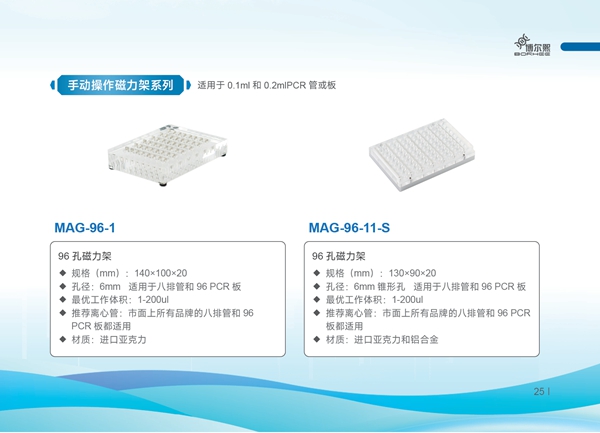 博尔熙
BORHEE

手动操作磁力架系列

适用于 0.1ml 和 0.2mlPCR 管或板

MAG-96-1

96 孔磁力架
◆ 规格（mm）：140×100×20
◆ 孔径：6mm 适用于八排管和 96 PCR 板
◆ 最优工作体积：1-200ul
◆ 推荐离心管：市面上所有品牌的八排管和 96 PCR 板都适用
◆ 材质：进口亚克力

MAG-96-11-S

96 孔磁力架
◆ 规格（mm）：130×90×20
◆ 孔径：6mm 锥形孔 适用于八排管和 96 PCR 板
◆ 最优工作体积：1-200ul
◆ 推荐离心管：市面上所有品牌的八排管和 96 PCR 板都适用
◆ 材质：进口亚克力和铝合金

25 I